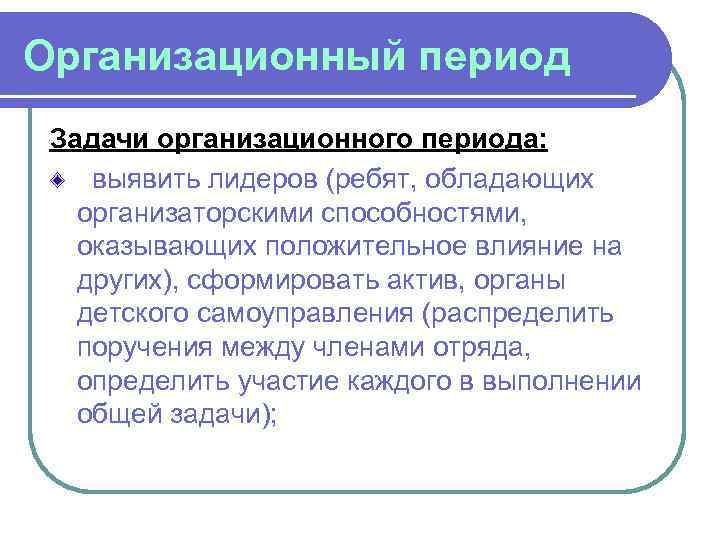 Организационный период

Задачи организационного периода:

выявить лидеров (ребят, обладающих организаторскими способностями, оказывающих положительное влияние на других), сформировать актив, органы детского самоуправления (распределить поручения между членами отряда, определить участие каждого в выполнении общей задачи);